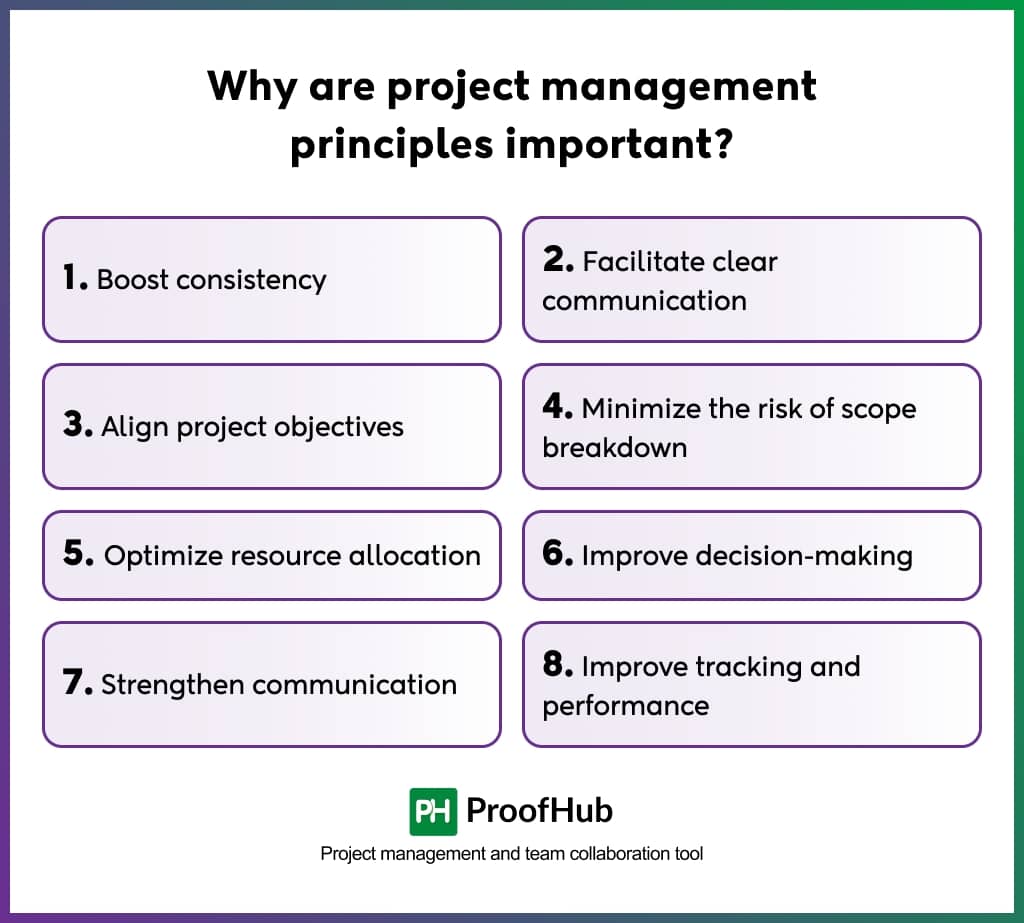 Why are project management principles important?

1. Boost consistency

2. Facilitate clear communication

3. Align project objectives

4. Minimize the risk of scope breakdown

5. Optimize resource allocation

6. Improve decision-making

7. Strengthen communication

8. Improve tracking and performance

PH ProofHub

Project management and team collaboration tool